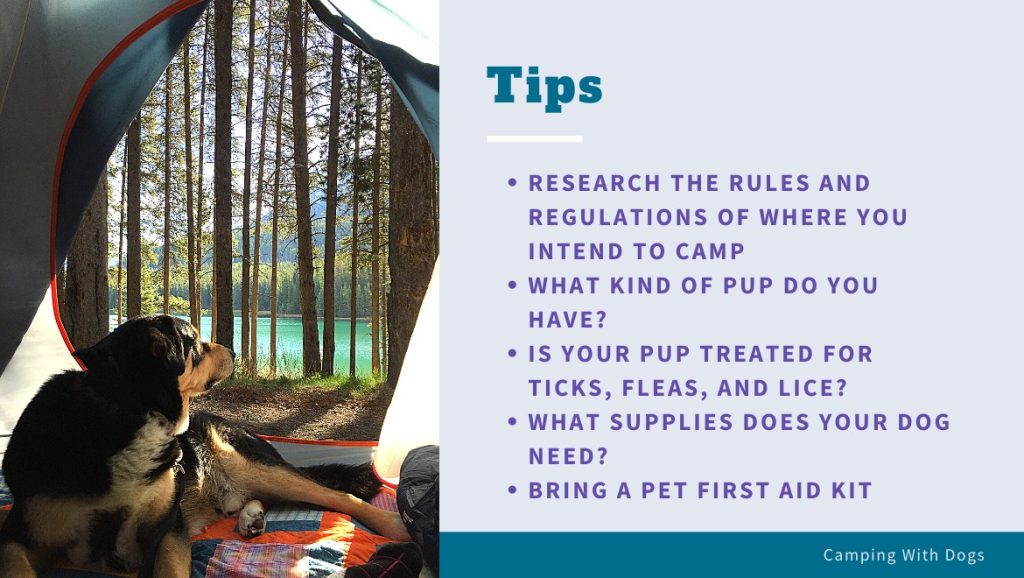 Tips

• RESEARCH THE RULES AND REGULATIONS OF WHERE YOU INTEND TO CAMP
• WHAT KIND OF PUP DO YOU HAVE?
• IS YOUR PUP TREATED FOR TICKS, FLEAS, AND LICE?
• WHAT SUPPLIES DOES YOUR DOG NEED?
• BRING A PET FIRST AID KIT

Camping With Dogs